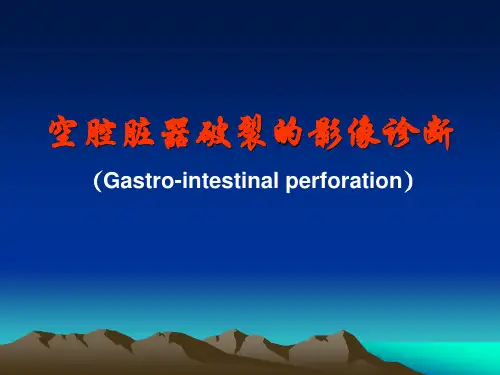 空腔脏器破裂的影像诊断

（Gastro-intestinal perforation）